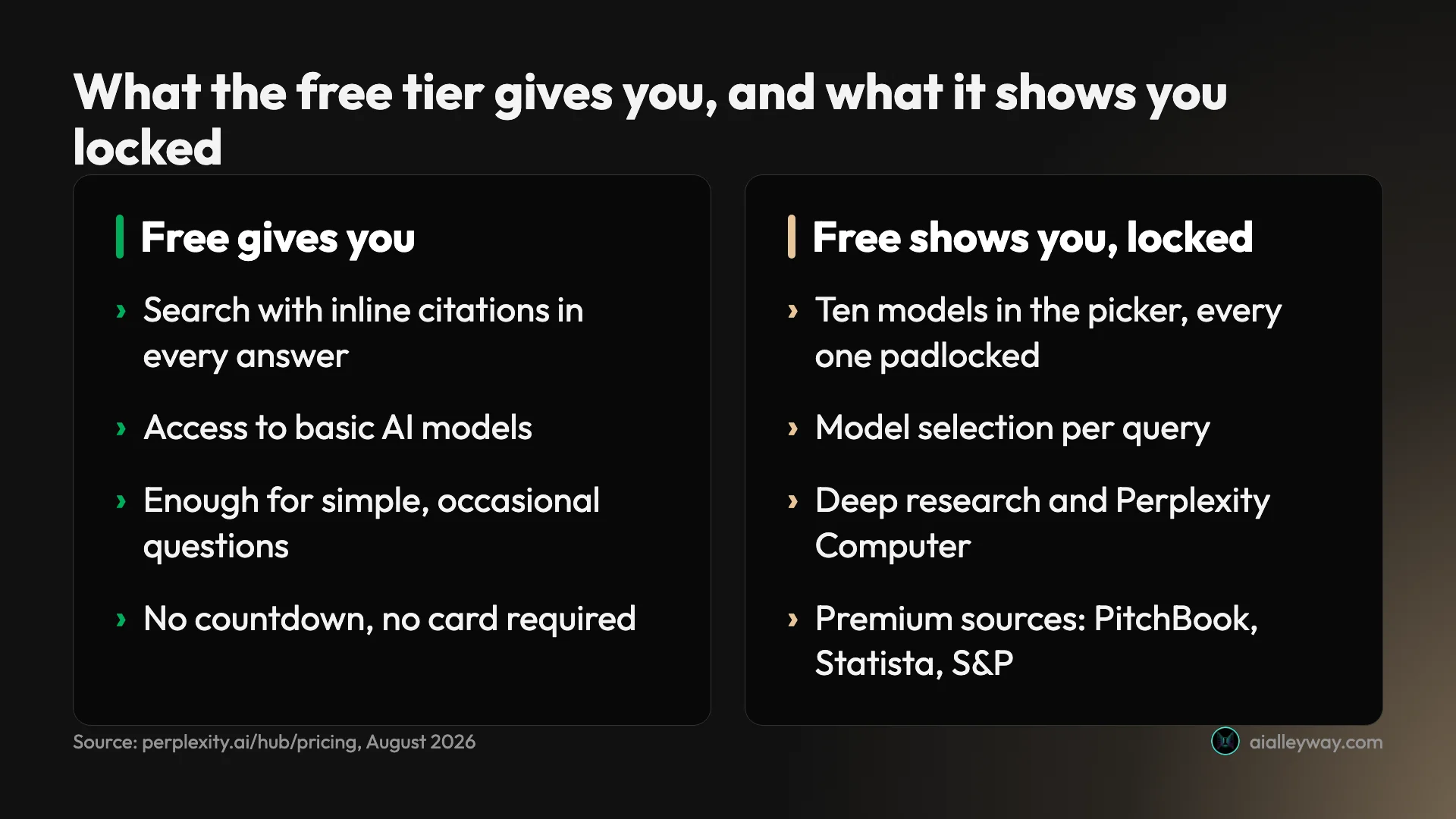 What the free tier gives you, and what it shows you locked

Free gives you

› Search with inline citations in every answer

› Access to basic AI models

› Enough for simple, occasional questions

› No countdown, no card required

Free shows you, locked

› Ten models in the picker, every one padlocked

› Model selection per query

› Deep research and Perplexity Computer

› Premium sources: PitchBook, Statista, S&P

Source: perplexity.ai/hub/pricing, August 2026

aialleyway.com